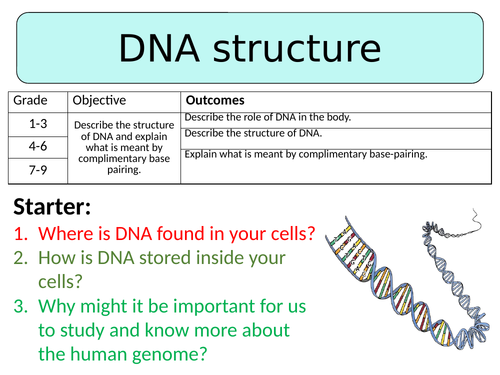 DNA structure

| Grade | Objective | Outcomes |
|---|---|---|
| 1-3 | Describe the structure of DNA and explain what is meant by complimentary base pairing. | Describe the role of DNA in the body. |
| 4-6 | | Describe the structure of DNA. |
| 7-9 | | Explain what is meant by complimentary base-pairing. |

Starter:
1. Where is DNA found in your cells?
2. How is DNA stored inside your cells?
3. Why might it be important for us to study and know more about the human genome?